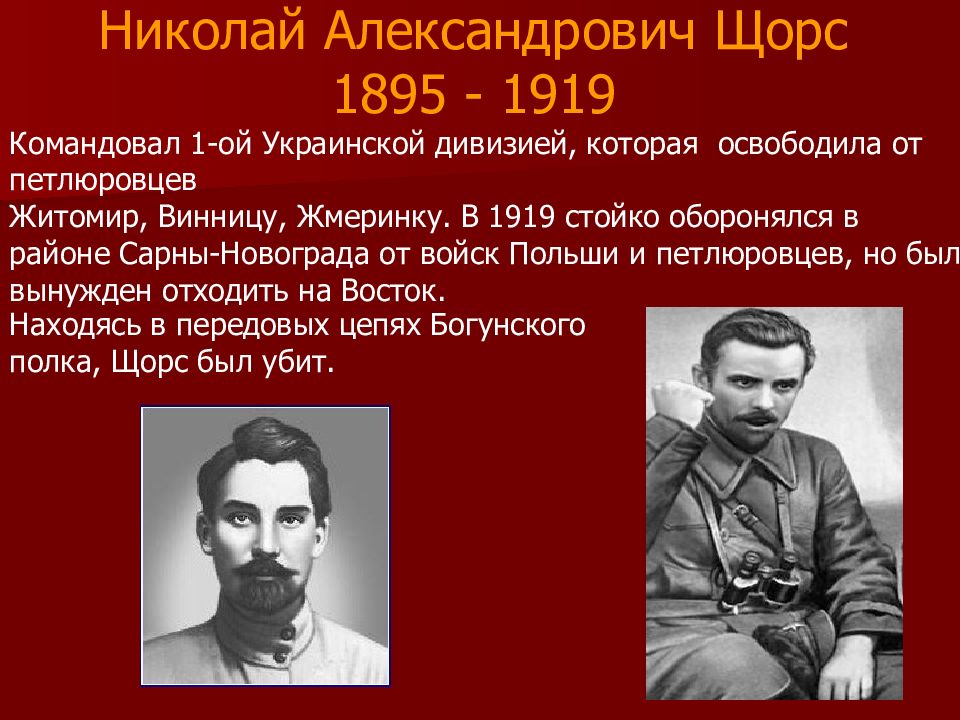 Николай Александрович Щорс
1895 - 1919

Командовал 1-ой Украинской дивизией, которая освободила от петлюровцев
Житомир, Винницу, Жмеринку. В 1919 стойко оборонялся в районе Сарны-Новограда от войск Польши и петлюровцев, но был вынужден отходить на Восток.
Находясь в передовых цепях Богунского полка, Щорс был убит.